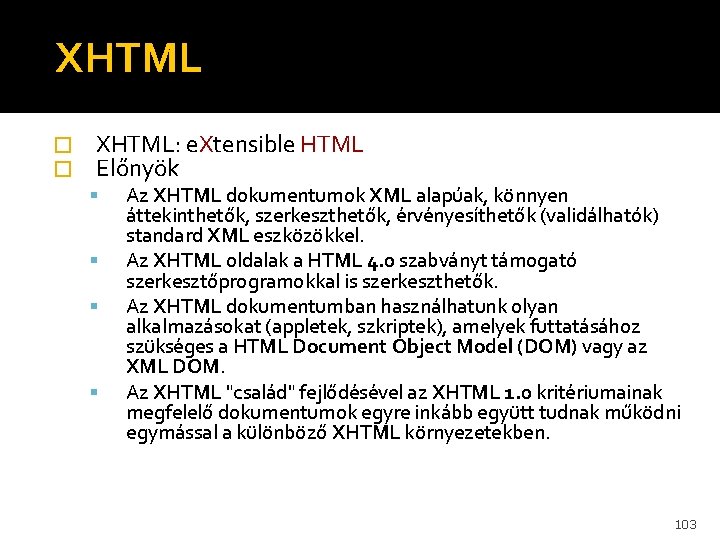 XHTML

XHTML: eXtensible HTML

Előnyök

Az XHTML dokumentumok XML alapúak, könnyen áttekinthetők, szerkeszthetők, érvényesíthetők (validálhatók) standard XML eszközökkel.

Az XHTML oldalak a HTML 4.0 szabványt támogató szerkesztőprogramokkal is szerkeszthetők.

Az XHTML dokumentumban használhatunk olyan alkalmazásokat (appletek, szkriptek), amelyek futtatásához szükséges a HTML Document Object Model (DOM) vagy az XML DOM.

Az XHTML "család" fejlődésével az XHTML 1.0 kritériumainak megfelelő dokumentumok egyre inkább együtt tudnak működni egymással a különböző XHTML környezetekben.

103